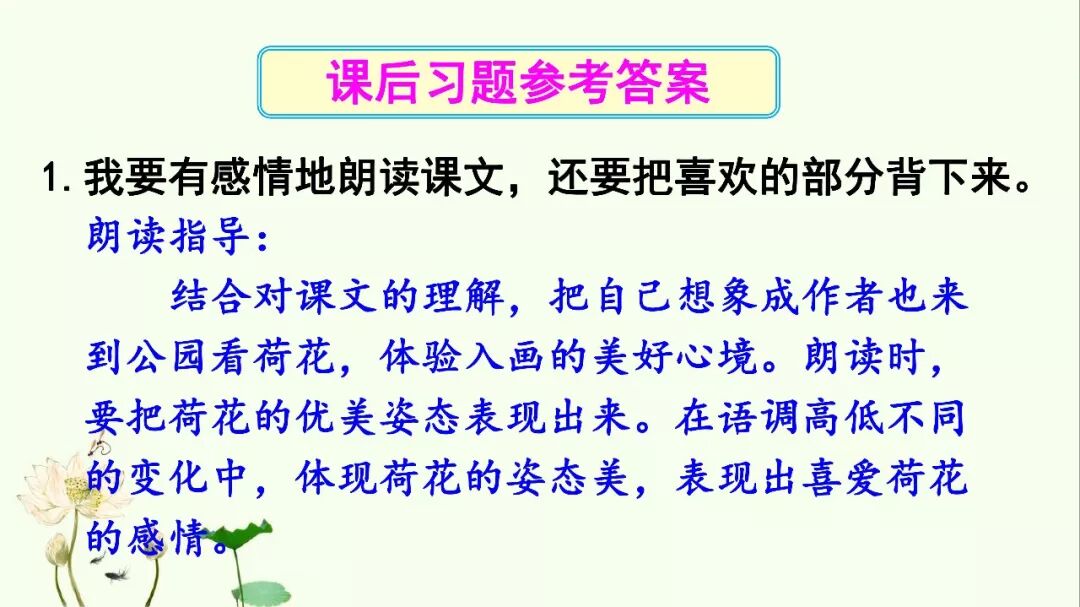 课后习题参考答案

1. 我要有感情地朗读课文，还要把喜欢的部分背下来。

朗读指导：

结合对课文的理解，把自己想象成作者也来到公园看荷花，体验入画的美好心境。朗读时，要把荷花的优美姿态表现出来。在语调高低不同的变化中，体现荷花的姿态美，表现出喜爱荷花的感情。